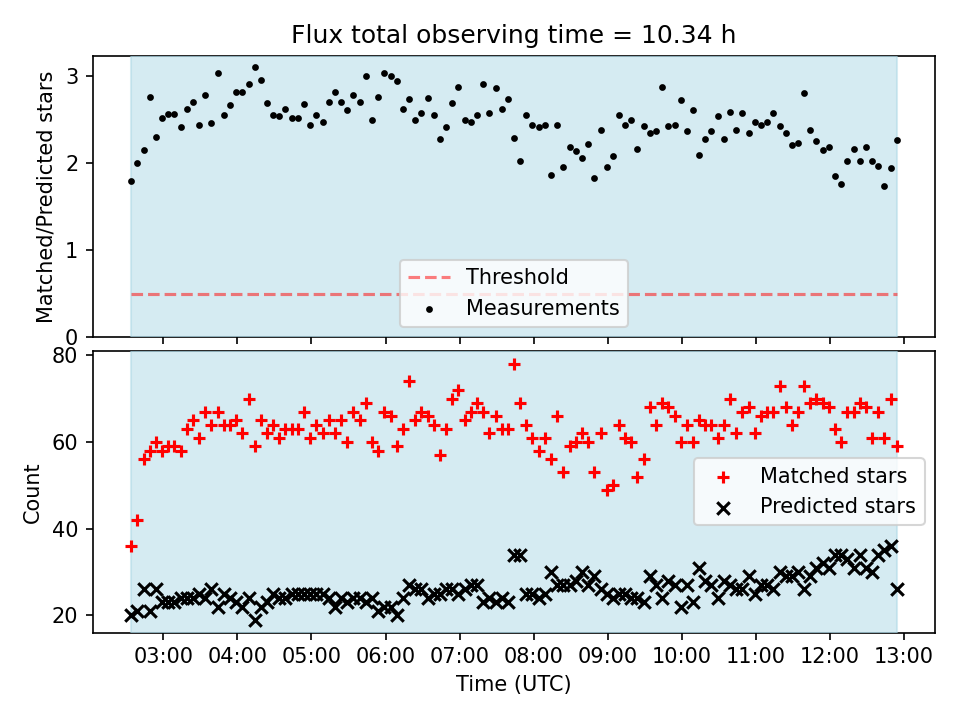 Flux total observing time = 10.34 h

Matched/Predicted stars

3
2
1
0

Threshold
Measurements

Count

80
60
40
20

Matched stars
Predicted stars

03:00 04:00 05:00 06:00 07:00 08:00 09:00 10:00 11:00 12:00 13:00

Time (UTC)